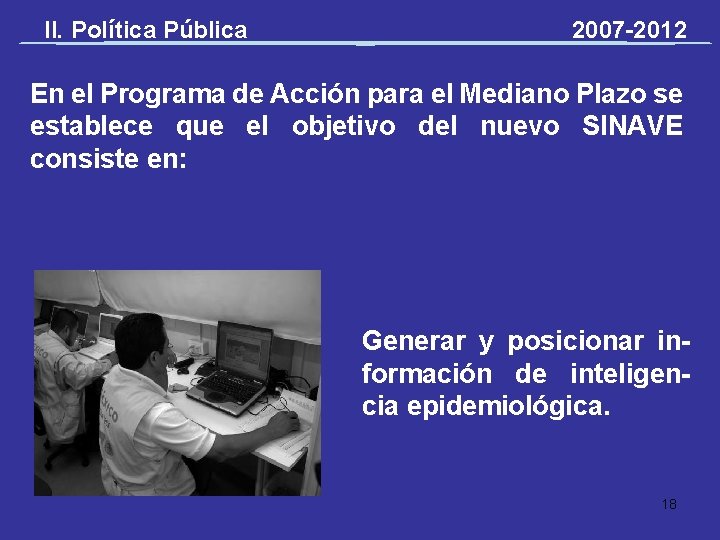 II. Política Pública 2007-2012

En el Programa de Acción para el Mediano Plazo se establece que el objetivo del nuevo SINAVE consiste en:

Generar y posicionar información de inteligencia epidemiológica.

18